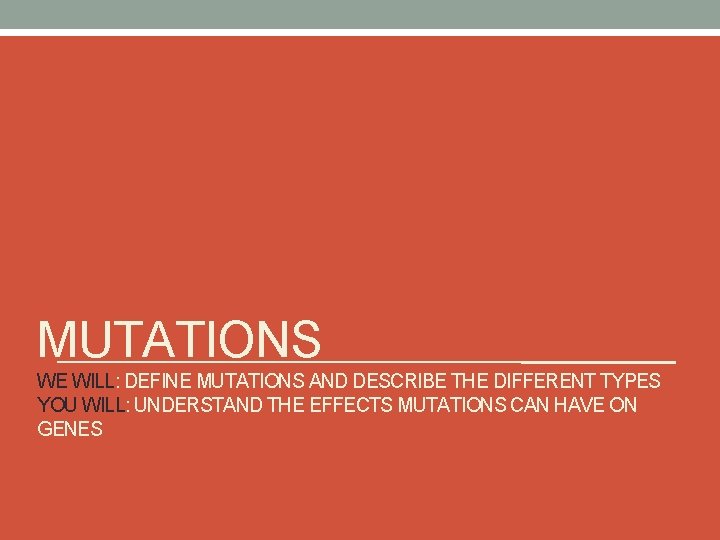 MUTATIONS

WE WILL: DEFINE MUTATIONS AND DESCRIBE THE DIFFERENT TYPES
YOU WILL: UNDERSTAND THE EFFECTS MUTATIONS CAN HAVE ON GENES